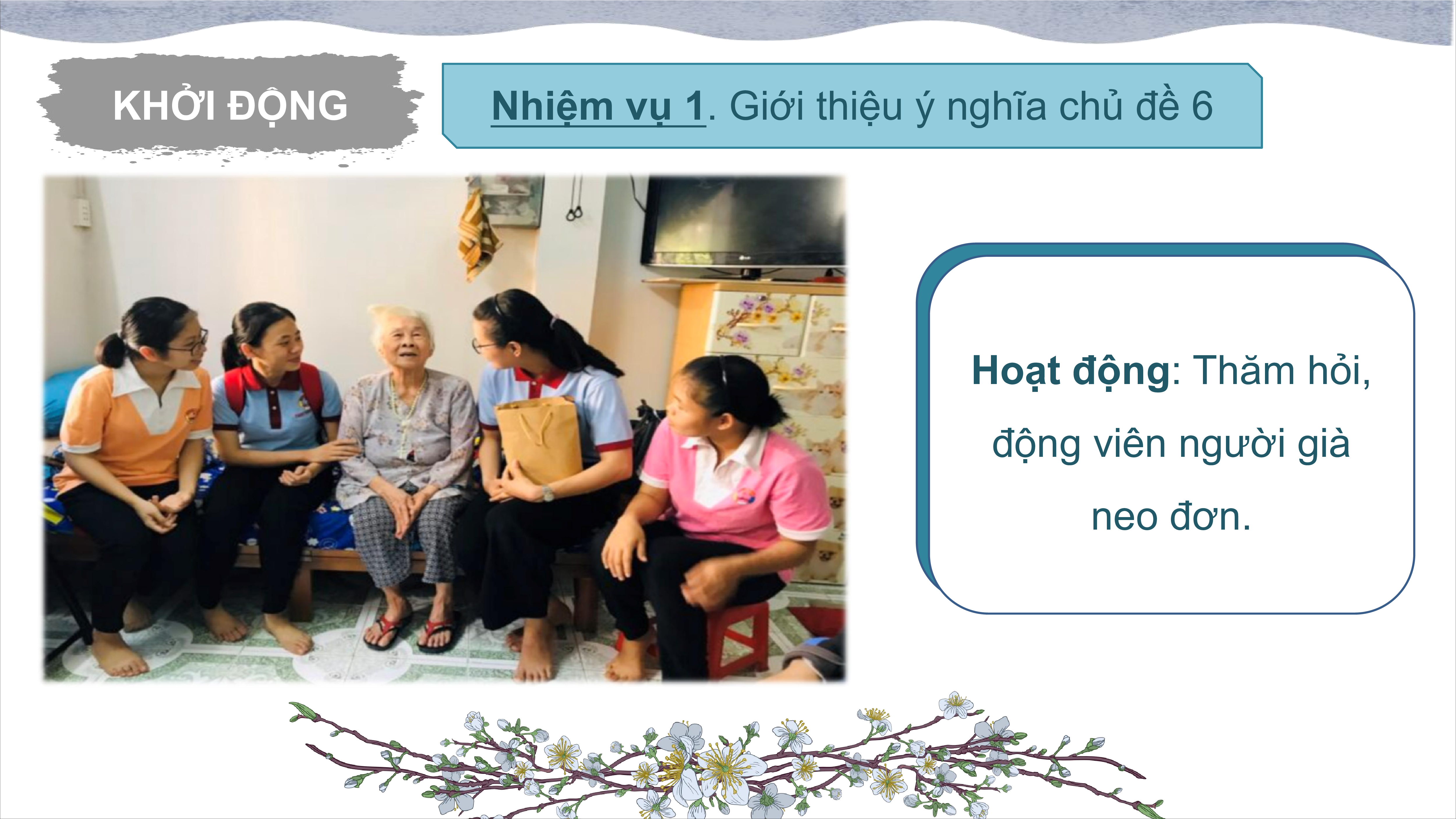 KHỞI ĐỘNG

Nhiệm vụ 1. Giới thiệu ý nghĩa chủ đề 6

Hoạt động: Thăm hỏi, động viên người già neo đơn.